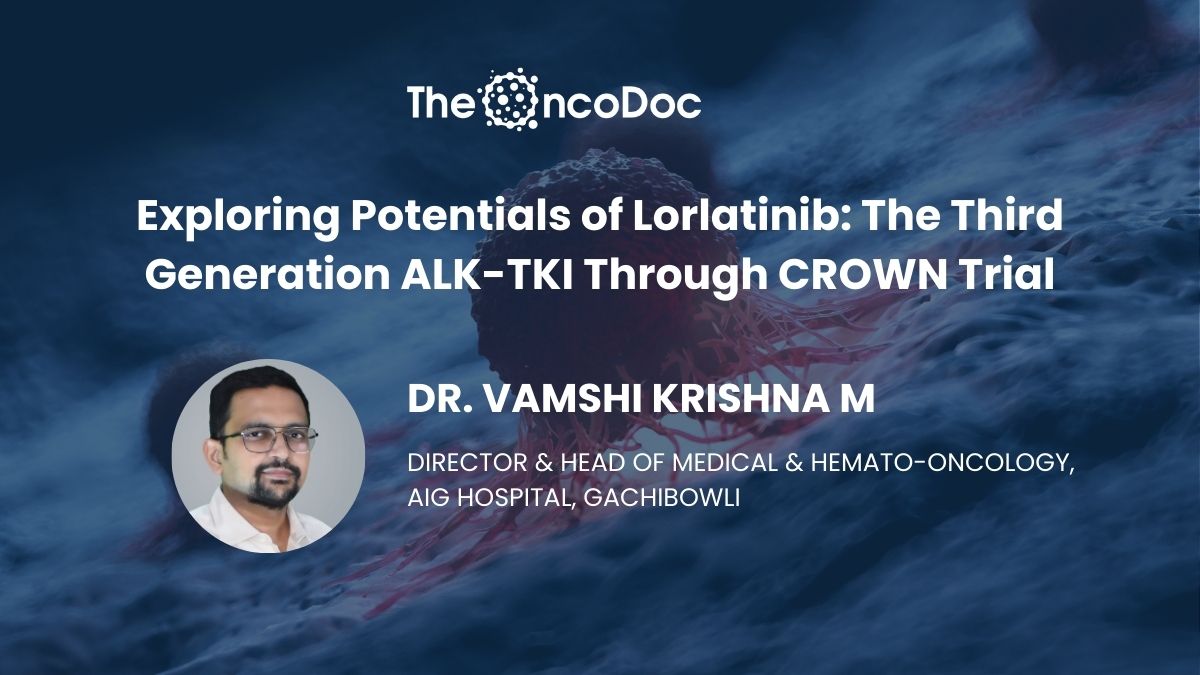 TheOncoDoc

Exploring Potentials of Lorlatinib: The Third Generation ALK-TKI Through CROWN Trial

DR. VAMSHI KRISHNA M

DIRECTOR & HEAD OF MEDICAL & HEMATO-ONCOLOGY, AIG HOSPITAL, GACHIBOWLI